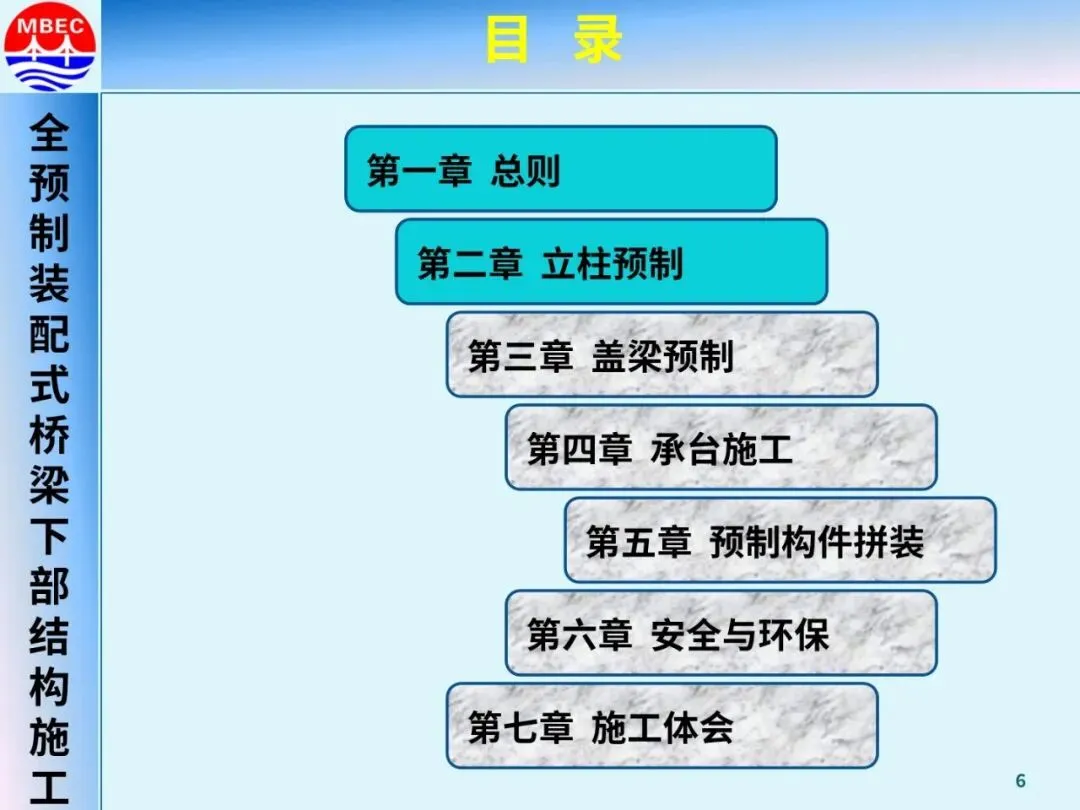 MBEC

目 录

全预制装配式桥梁下部结构施工

第一章 总则

第二章 立柱预制

第三章 盖梁预制

第四章 承台施工

第五章 预制构件拼装

第六章 安全与环保

第七章 施工体会

6